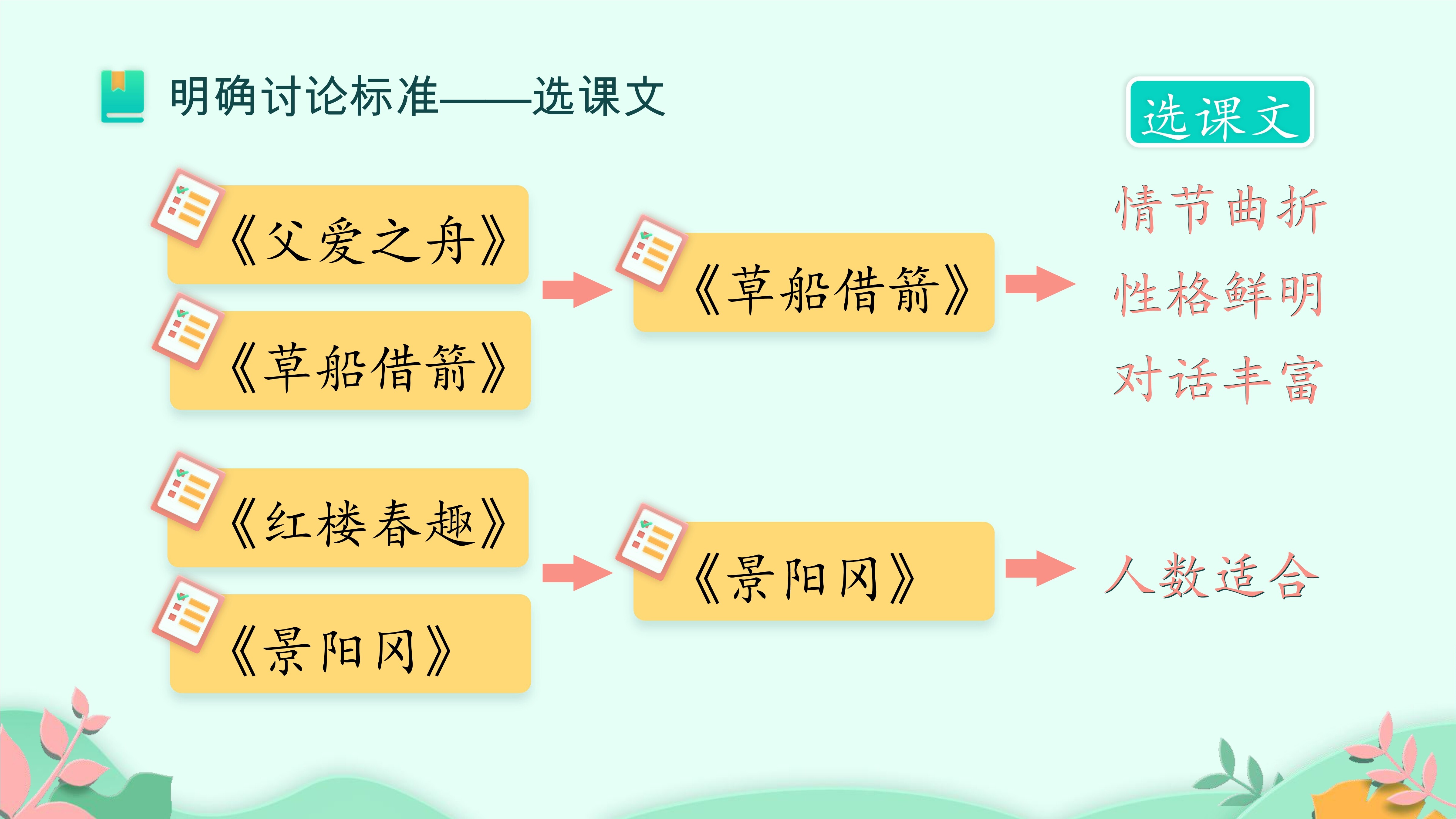 明确讨论标准——选课文

选课文

《父爱之舟》

《草船借箭》

《草船借箭》

情节曲折

性格鲜明

对话丰富

《红楼春趣》

《景阳冈》

《景阳冈》

人数适合